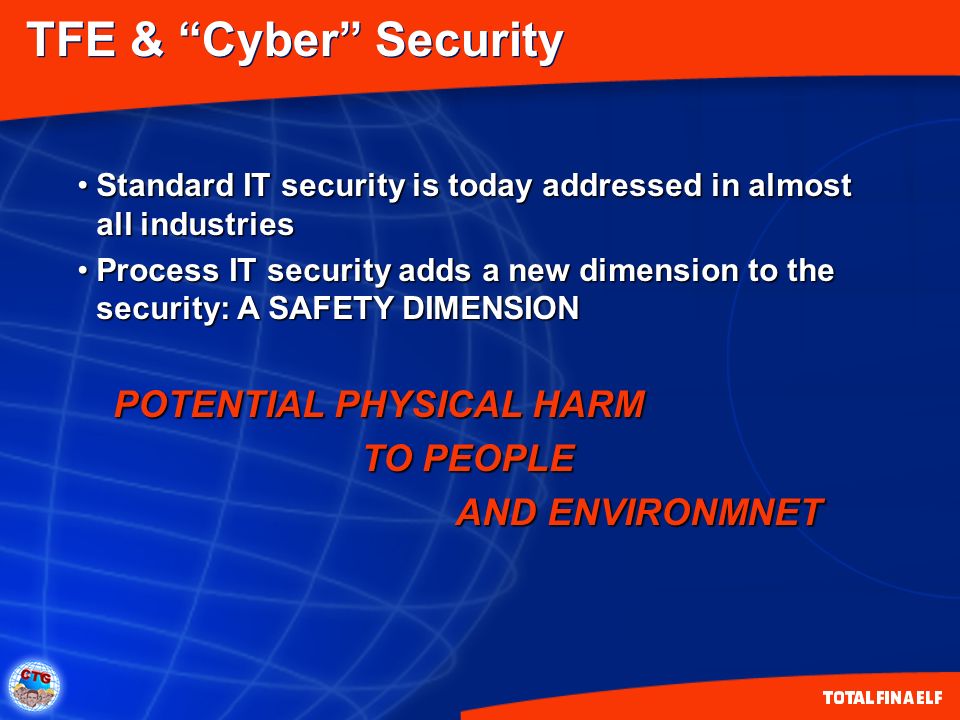 TFE & “Cyber” Security

• Standard IT security is today addressed in almost all industries

• Process IT security adds a new dimension to the security: A SAFETY DIMENSION

POTENTIAL PHYSICAL HARM

TO PEOPLE

AND ENVIRONMNET

CTG

TOTALFINAELF